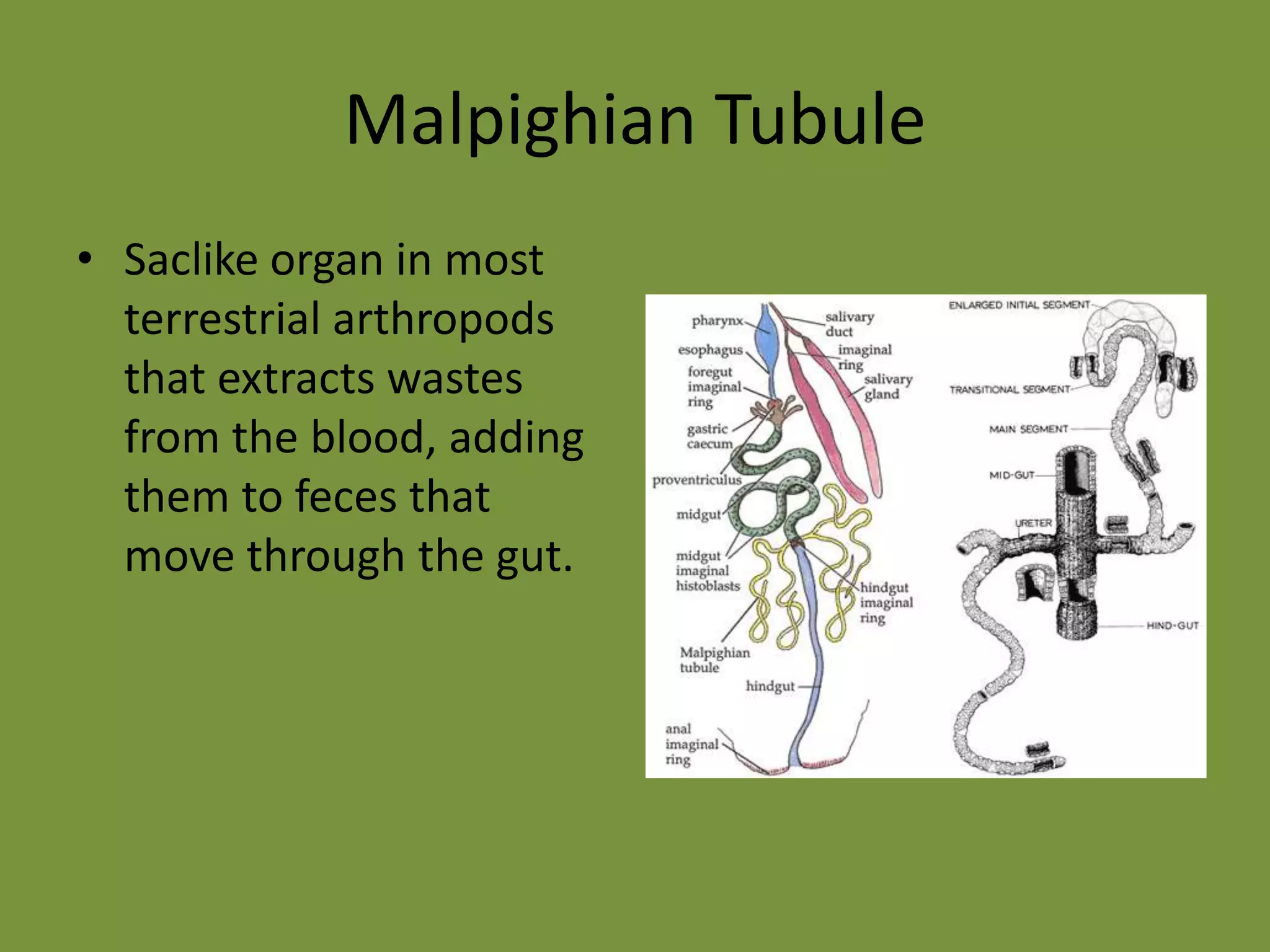 Malpighian Tubule

• Saclike organ in most terrestrial arthropods that extracts wastes from the blood, adding them to feces that move through the gut.

pharynx
esophagus
foregut imaginal ring
gastric caecum
proventriculus
midgut
midgut imaginal histoblasts
Malpighian tubule
hindgut
anal imaginal ring
salivary duct
imaginal ring
salivary gland
hindgut imaginal ring

ENLARGED INITIAL SEGMENT
TRANSITIONAL SEGMENT
MAIN SEGMENT
MID-GUT
URETER
HIND-GUT